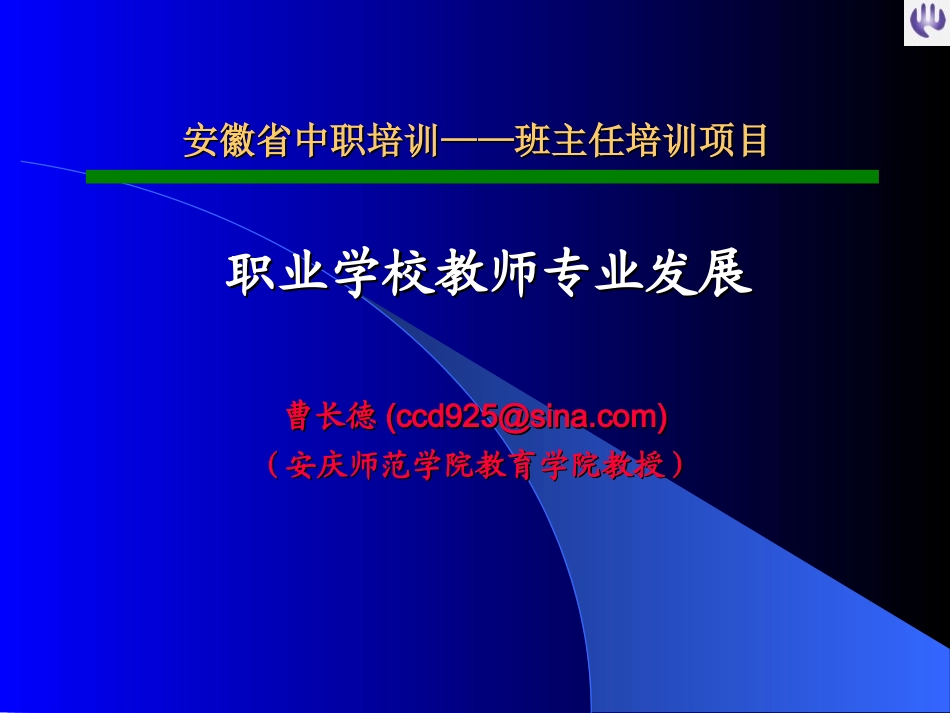 安徽省中职培训——班主任培训项目

职业学校教师专业发展

曹长德 (ccd925@sina.com)
（安庆师范学院教育学院教授）